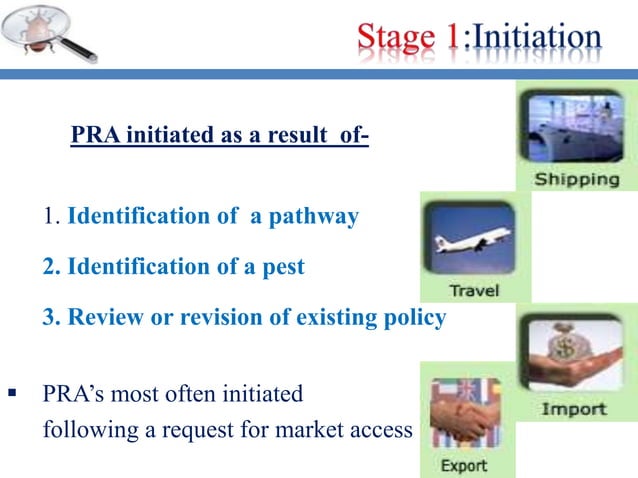 Stage 1:Initiation

PRA initiated as a result of-

1. Identification of a pathway

2. Identification of a pest

3. Review or revision of existing policy

▪ PRA's most often initiated following a request for market access

Shipping

Travel

Import

Export